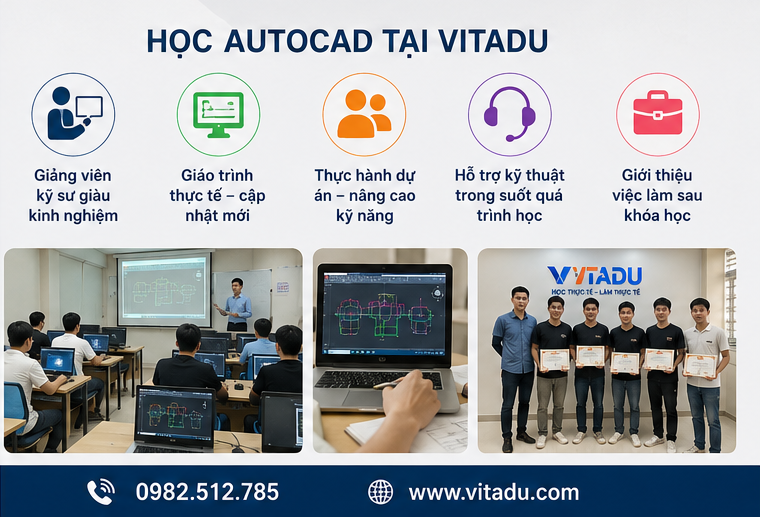 HỌC AUTOCAD TẠI VITADU

Giảng viên kỹ sư giàu kinh nghiệm

Giáo trình thực tế – cập nhật mới

Thực hành dự án – nâng cao kỹ năng

Hỗ trợ kỹ thuật trong suốt quá trình học

Giới thiệu việc làm sau khóa học

VITADU
HỌC THỰC TẾ - LÀM THỰC TẾ

0982.512.785

www.vitadu.com